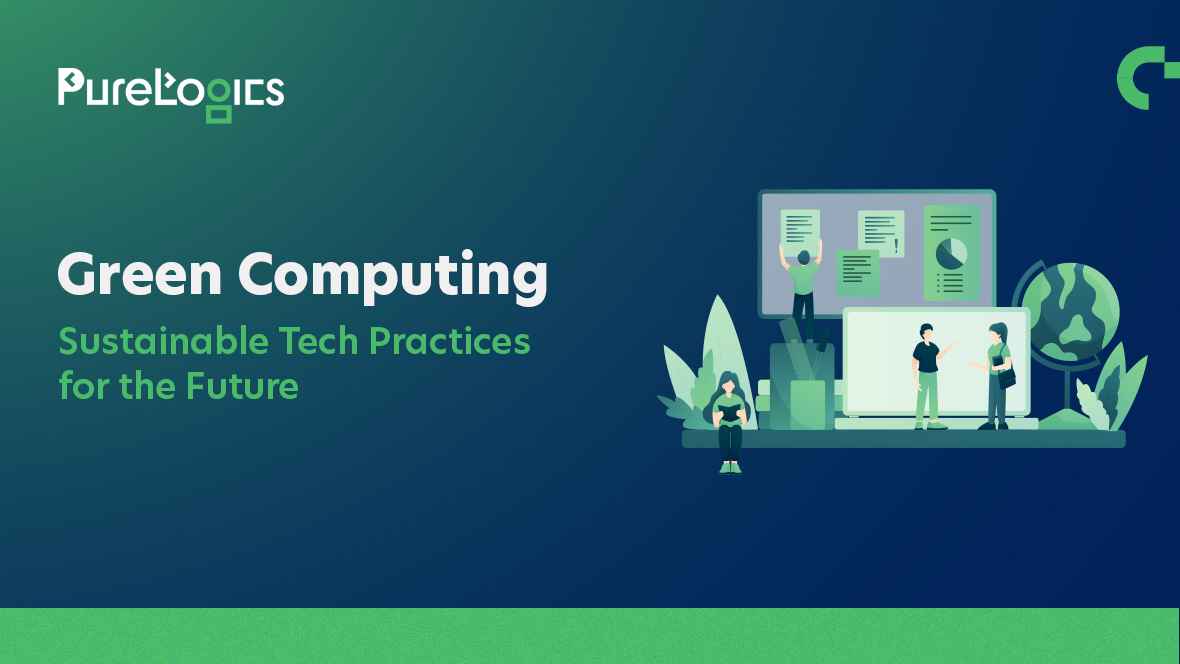 PureLogics

Green Computing

Sustainable Tech Practices for the Future